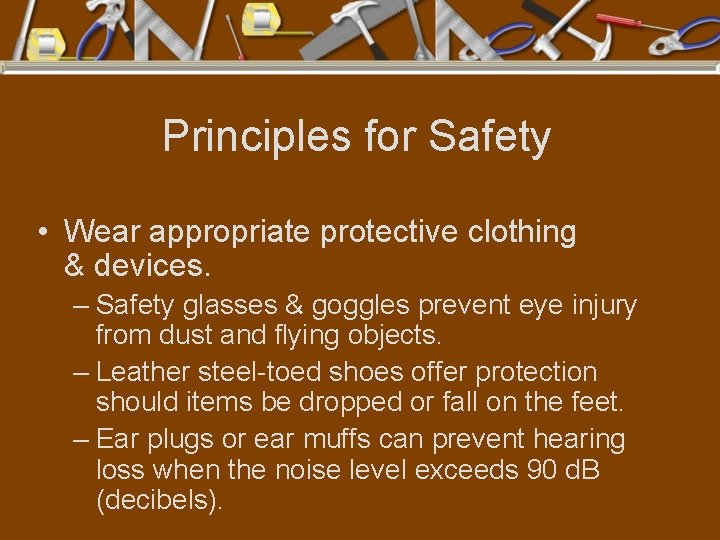 Principles for Safety

• Wear appropriate protective clothing & devices.

– Safety glasses & goggles prevent eye injury from dust and flying objects.

– Leather steel-toed shoes offer protection should items be dropped or fall on the feet.

– Ear plugs or ear muffs can prevent hearing loss when the noise level exceeds 90 dB (decibels).